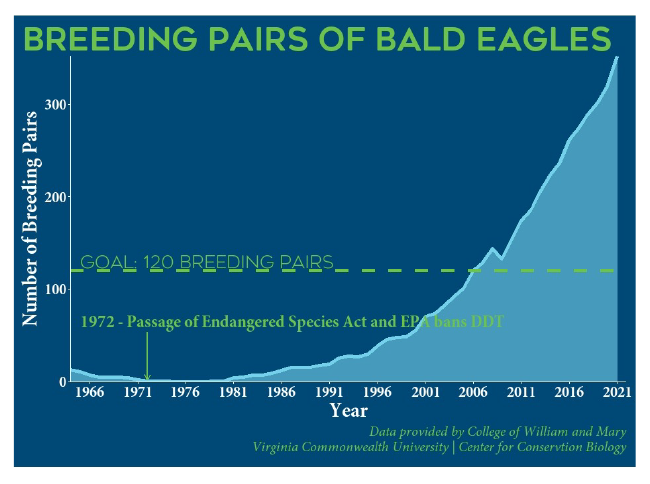 BREEDING PAIRS OF BALD EAGLES

Number of Breeding Pairs

300

200

100

0

GOAL: 120 BREEDING PAIRS

1972 - Passage of Endangered Species Act and EPA bans DDT

1966 1971 1976 1981 1986 1991 1996 2001 2006 2011 2016 2021

Year

Data provided by College of William and Mary
Virginia Commonwealth University | Center for Conservtion Biology